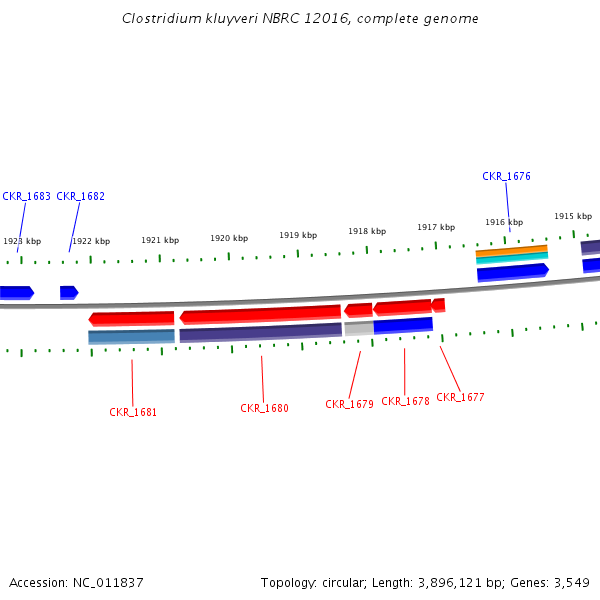 Clostridium kluyveri NBRC 12016, complete genome

CKR_1676

CKR_1683 CKR_1682

1923 kbp 1922 kbp 1921 kbp 1920 kbp 1919 kbp 1918 kbp 1917 kbp 1916 kbp 1915 kbp

CKR_1681 CKR_1680 CKR_1679 CKR_1678 CKR_1677

Accession: NC_011837

Topology: circular; Length: 3,896,121 bp; Genes: 3,549